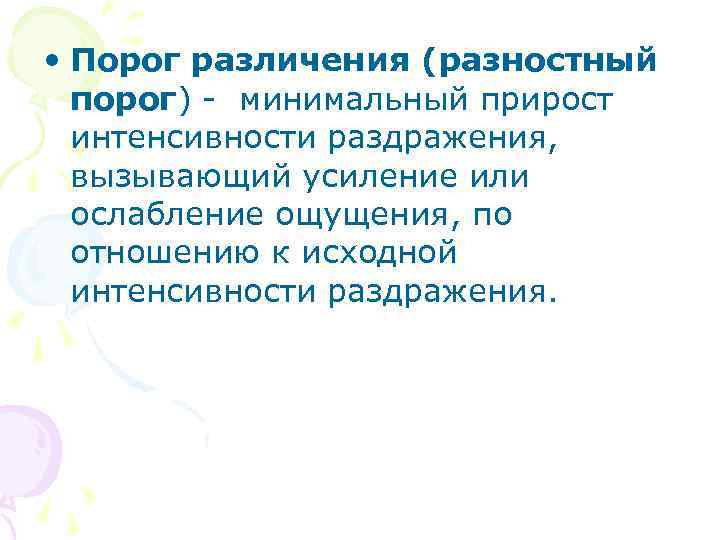 • Порог различения (разностный порог) - минимальный прирост интенсивности раздражения, вызывающий усиление или ослабление ощущения, по отношению к исходной интенсивности раздражения.